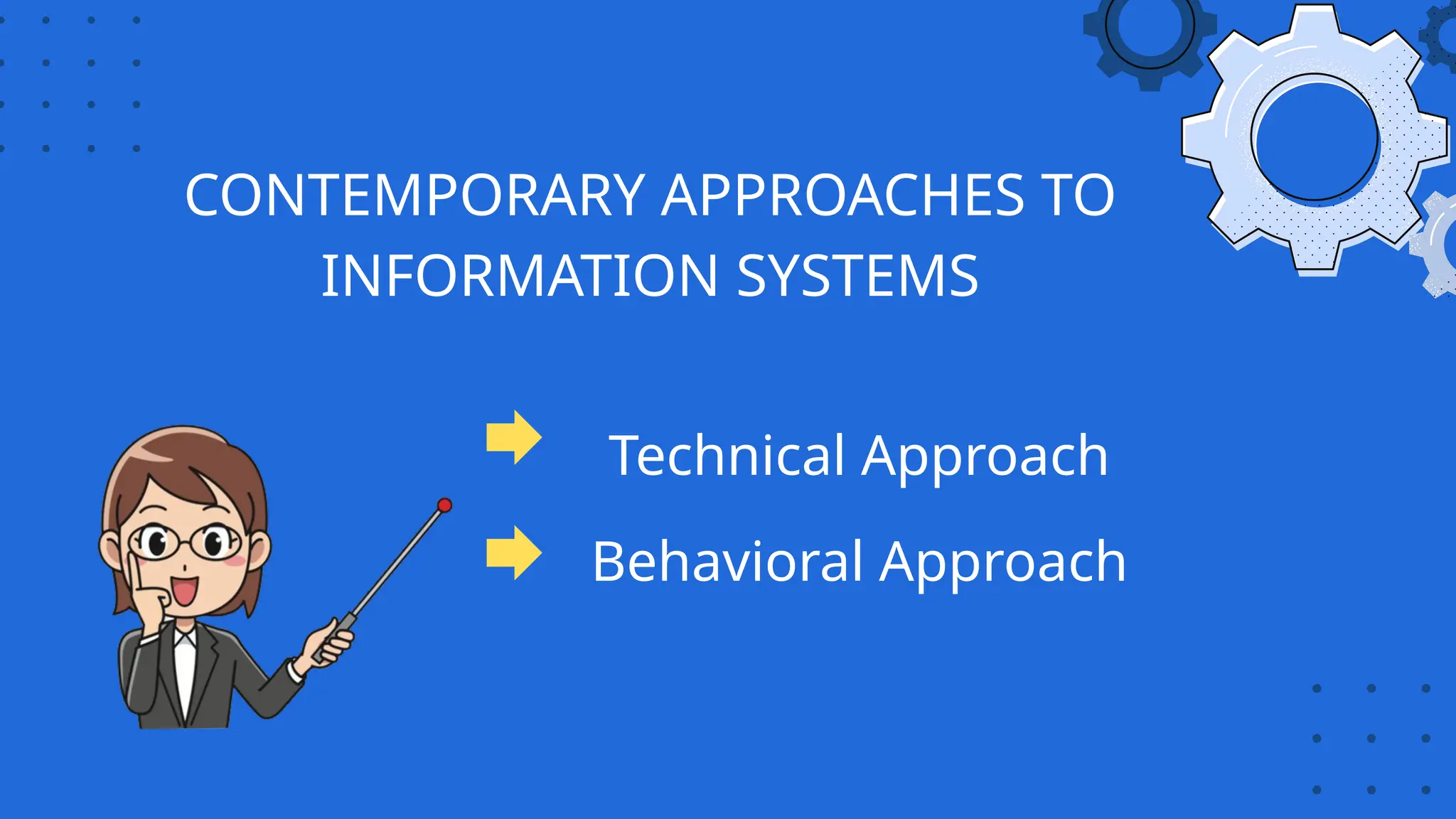 CONTEMPORARY APPROACHES TO INFORMATION SYSTEMS

Technical Approach

Behavioral Approach